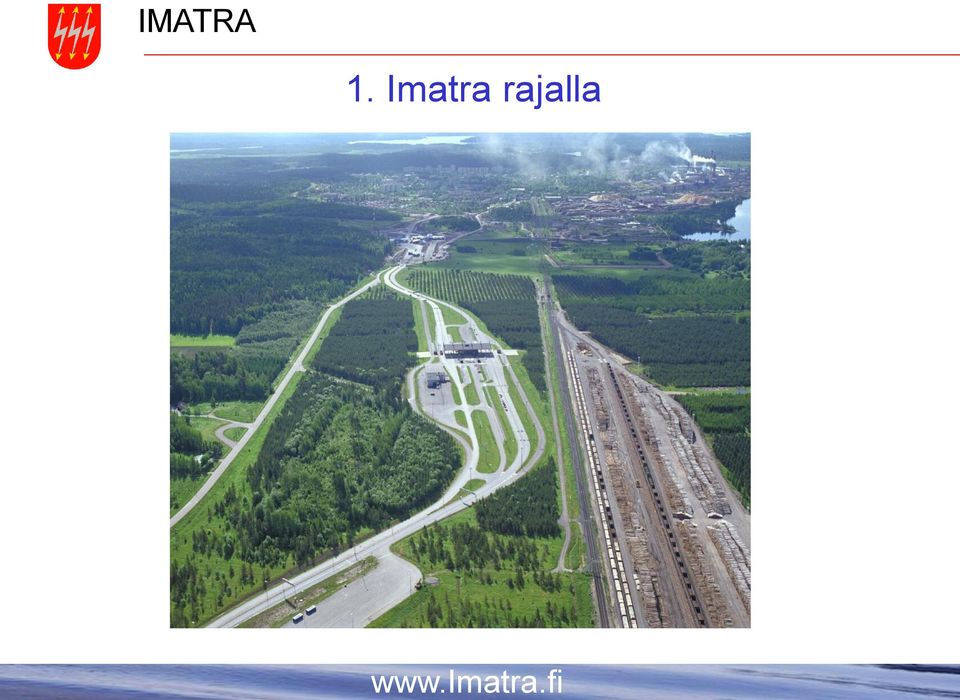 IMATRA

1. Imatra rajalla

www.Imatra.fi